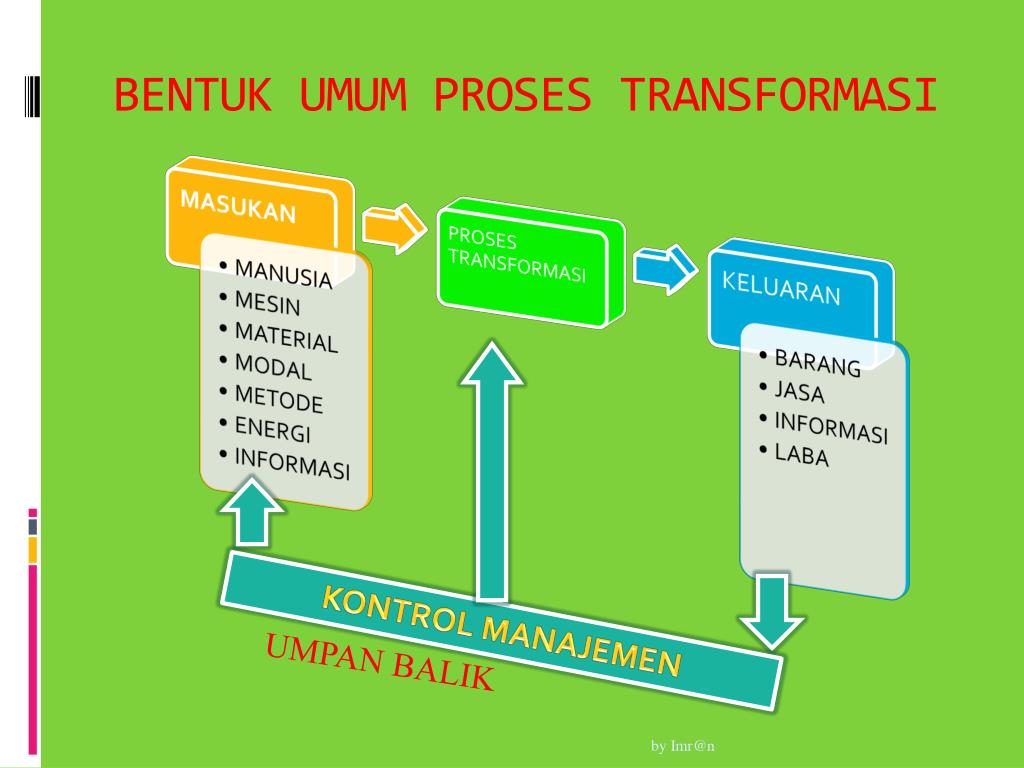 BENTUK UMUM PROSES TRANSFORMASI

MASUKAN

• MANUSIA
• MESIN
• MATERIAL
• MODAL
• METODE
• ENERGI
• INFORMASI

PROSES TRANSFORMASI

KELUARAN

• BARANG
• JASA
• INFORMASI
• LABA

KONTROL MANAJEMEN

UMPAN BALIK

by Imr@n